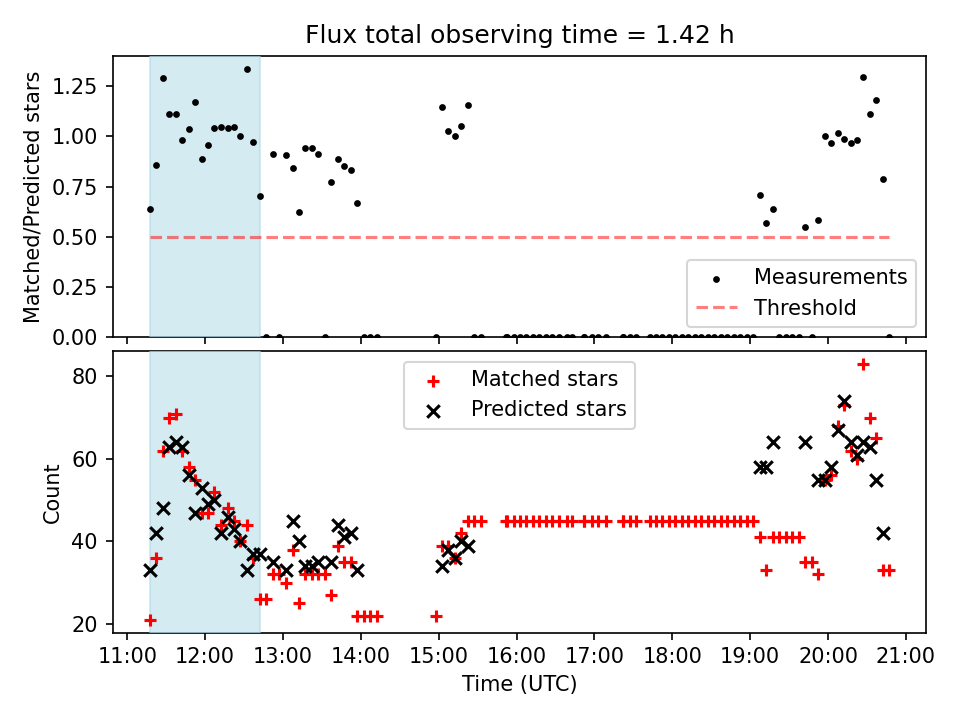 Flux total observing time = 1.42 h

Matched/Predicted stars

1.25
1.00
0.75
0.50
0.25
0.00

Measurements
Threshold

Count

80
60
40
20

Matched stars
Predicted stars

11:00 12:00 13:00 14:00 15:00 16:00 17:00 18:00 19:00 20:00 21:00

Time (UTC)